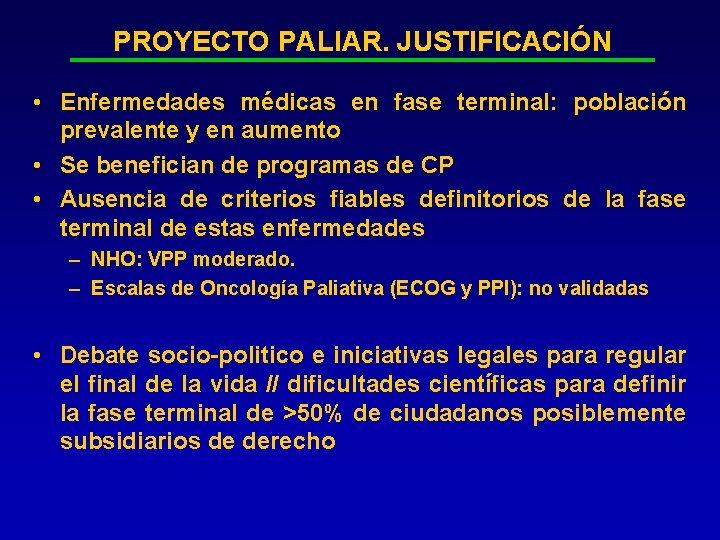 PROYECTO PALIAR. JUSTIFICACIÓN

• Enfermedades médicas en fase terminal: población prevalente y en aumento
• Se benefician de programas de CP
• Ausencia de criterios fiables definitorios de la fase terminal de estas enfermedades
– NHO: VPP moderado.
– Escalas de Oncología Paliativa (ECOG y PPI): no validadas

• Debate socio-politico e iniciativas legales para regular el final de la vida // dificultades científicas para definir la fase terminal de >50% de ciudadanos posiblemente subsidiarios de derecho